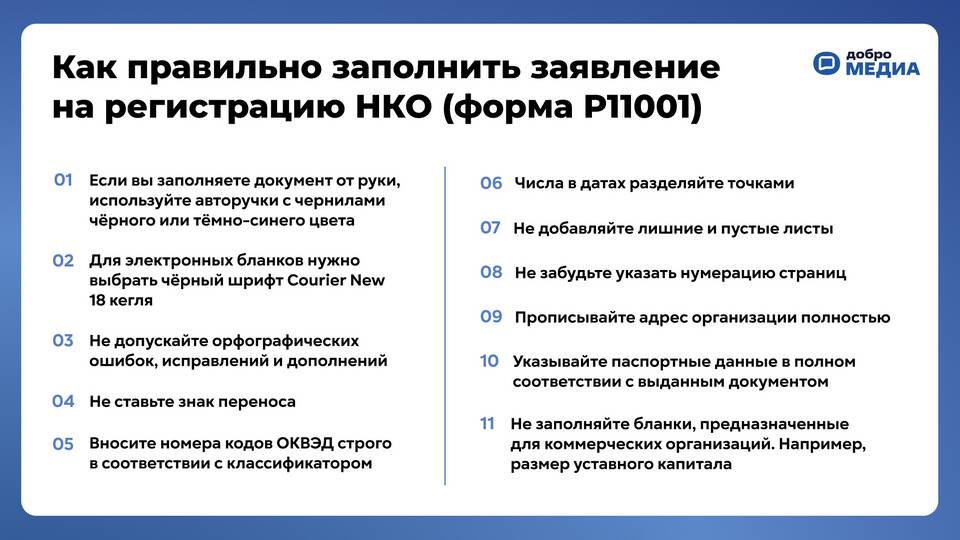 Как правильно заполнить заявление на регистрацию НКО (форма Р11001)

добро МЕДИА

01 Если вы заполняете документ от руки, используйте авторучки с чернилами чёрного или тёмно-синего цвета

02 Для электронных бланков нужно выбрать чёрный шрифт Courier New 18 кегля

03 Не допускайте орфографических ошибок, исправлений и дополнений

04 Не ставьте знак переноса

05 Вносите номера кодов ОКВЭД строго в соответствии с классификатором

06 Числа в датах разделяйте точками

07 Не добавляйте лишние и пустые листы

08 Не забудьте указать нумерацию страниц

09 Прописывайте адрес организации полностью

10 Указывайте паспортные данные в полном соответствии с выданным документом

11 Не заполняйте бланки, предназначенные для коммерческих организаций. Например, размер уставного капитала